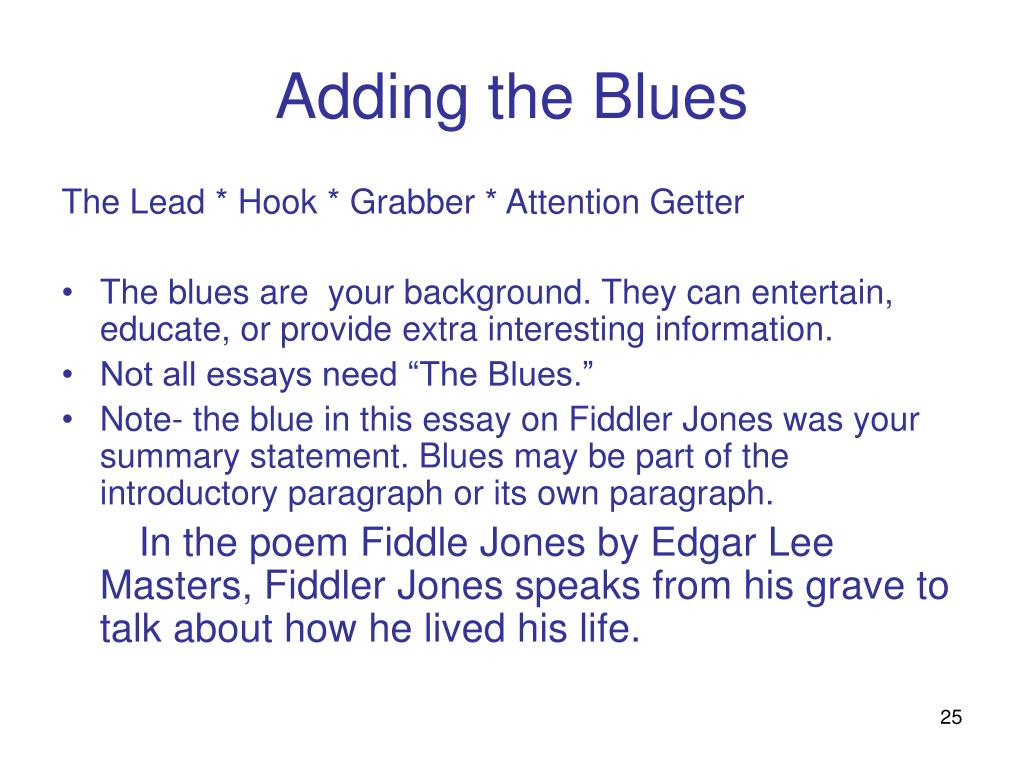 Adding the Blues

The Lead * Hook * Grabber * Attention Getter

• The blues are your background. They can entertain, educate, or provide extra interesting information.
• Not all essays need “The Blues.”
• Note- the blue in this essay on Fiddler Jones was your summary statement. Blues may be part of the introductory paragraph or its own paragraph.

In the poem Fiddle Jones by Edgar Lee Masters, Fiddler Jones speaks from his grave to talk about how he lived his life.

25